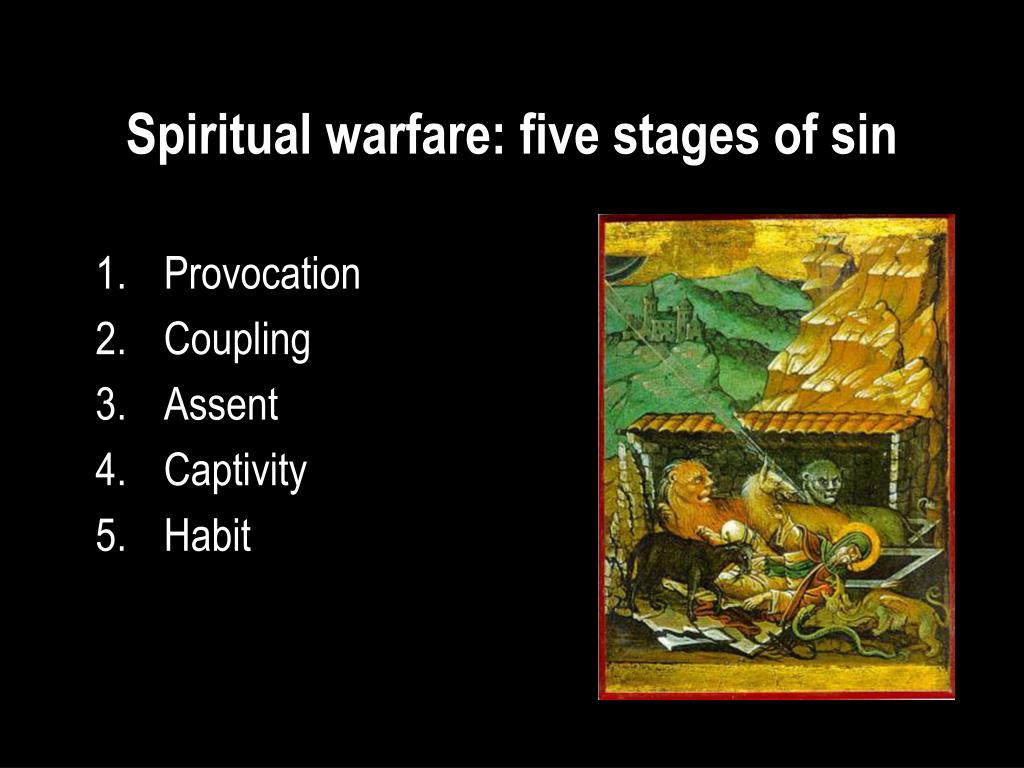 Spiritual warfare: five stages of sin

1. Provocation
2. Coupling
3. Assent
4. Captivity
5. Habit